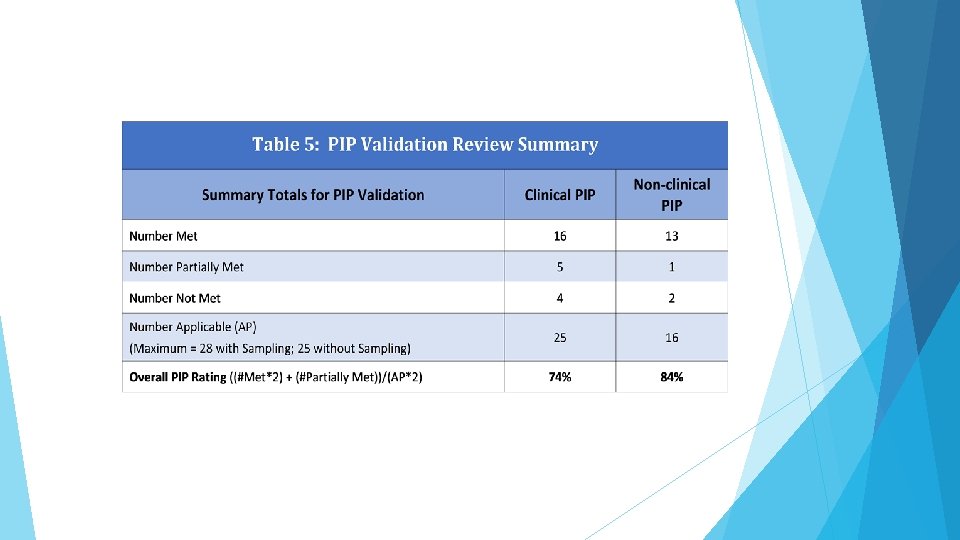 Table 5: PIP Validation Review Summary

| Summary Totals for PIP Validation | Clinical PIP | Non-clinical PIP |
|---|---|---|
| Number Met | 16 | 13 |
| Number Partially Met | 5 | 1 |
| Number Not Met | 4 | 2 |
| Number Applicable (AP) (Maximum = 28 with Sampling; 25 without Sampling) | 25 | 16 |
| Overall PIP Rating ((#Met*2) + (#Partially Met))/(AP*2) | 74% | 84% |